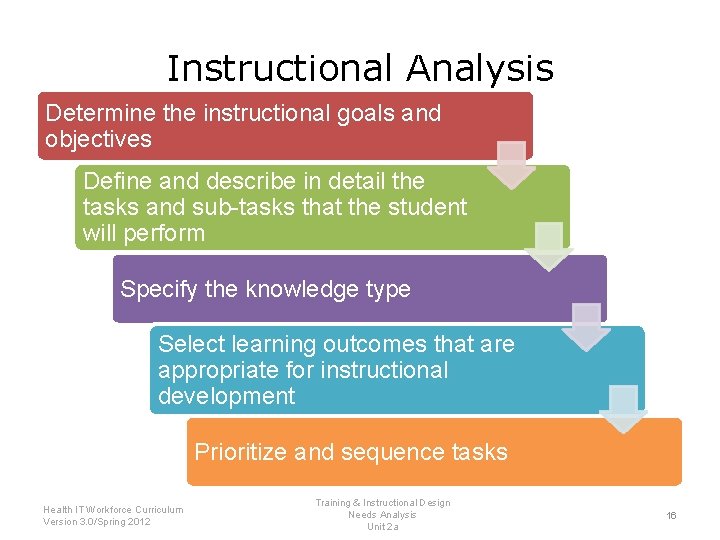 Instructional Analysis

Determine the instructional goals and objectives

Define and describe in detail the tasks and sub-tasks that the student will perform

Specify the knowledge type

Select learning outcomes that are appropriate for instructional development

Prioritize and sequence tasks

Health IT Workforce Curriculum
Version 3.0/Spring 2012

Training & Instructional Design
Needs Analysis
Unit 2a

16